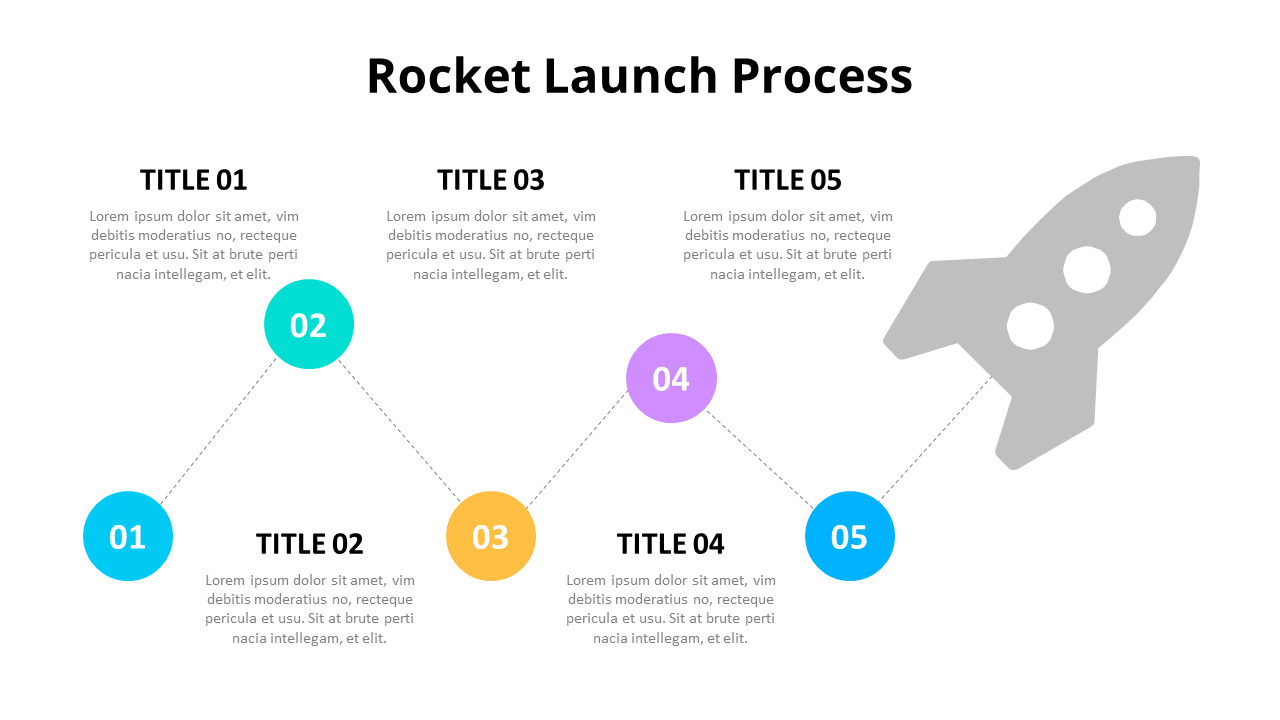 Rocket Launch Process

TITLE 01

Lorem ipsum dolor sit amet, vim debitis moderatius no, recteque pericula et usu. Sit at brute perti nacia intellegam, et elit.

TITLE 03

Lorem ipsum dolor sit amet, vim debitis moderatius no, recteque pericula et usu. Sit at brute perti nacia intellegam, et elit.

TITLE 05

Lorem ipsum dolor sit amet, vim debitis moderatius no, recteque pericula et usu. Sit at brute perti nacia intellegam, et elit.

02

04

01

03

05

TITLE 02

Lorem ipsum dolor sit amet, vim debitis moderatius no, recteque pericula et usu. Sit at brute perti nacia intellegam, et elit.

TITLE 04

Lorem ipsum dolor sit amet, vim debitis moderatius no, recteque pericula et usu. Sit at brute perti nacia intellegam, et elit.